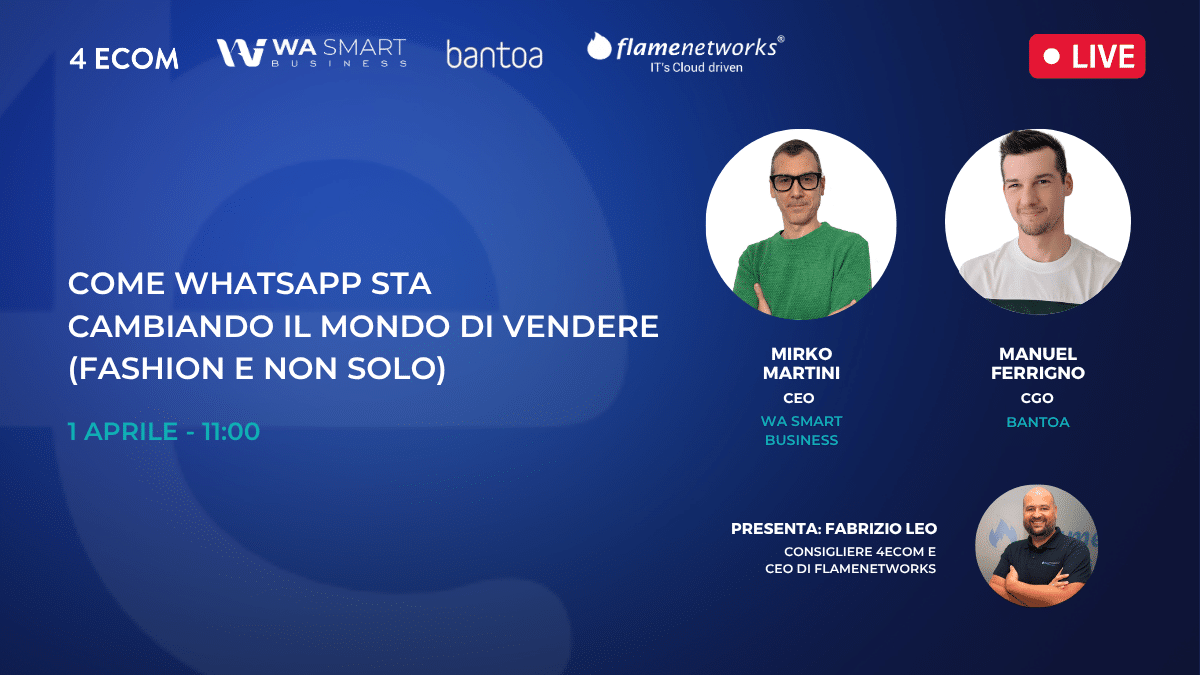 4 ECOM

WA SMART BUSINESS

bantoa

flamenetworks®
IT's Cloud driven

LIVE

COME WHATSAPP STA CAMBIANDO IL MONDO DI VENDERE (FASHION E NON SOLO)

1 APRILE - 11:00

MIRKO MARTINI
CEO
WA SMART BUSINESS

MANUEL FERRIGNO
CGO
BANTOA

PRESENTA: FABRIZIO LEO
CONSIGLIERE 4ECOM E CEO DI FLAMENETWORKS